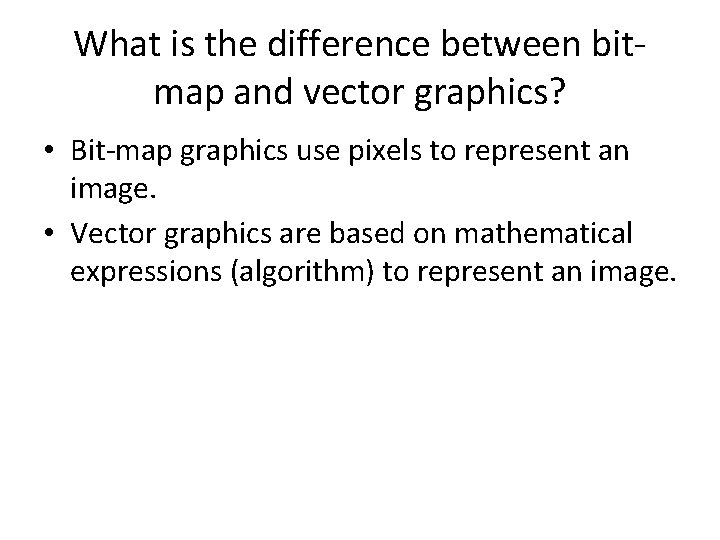 What is the difference between bit-map and vector graphics?

• Bit-map graphics use pixels to represent an image.

• Vector graphics are based on mathematical expressions (algorithm) to represent an image.